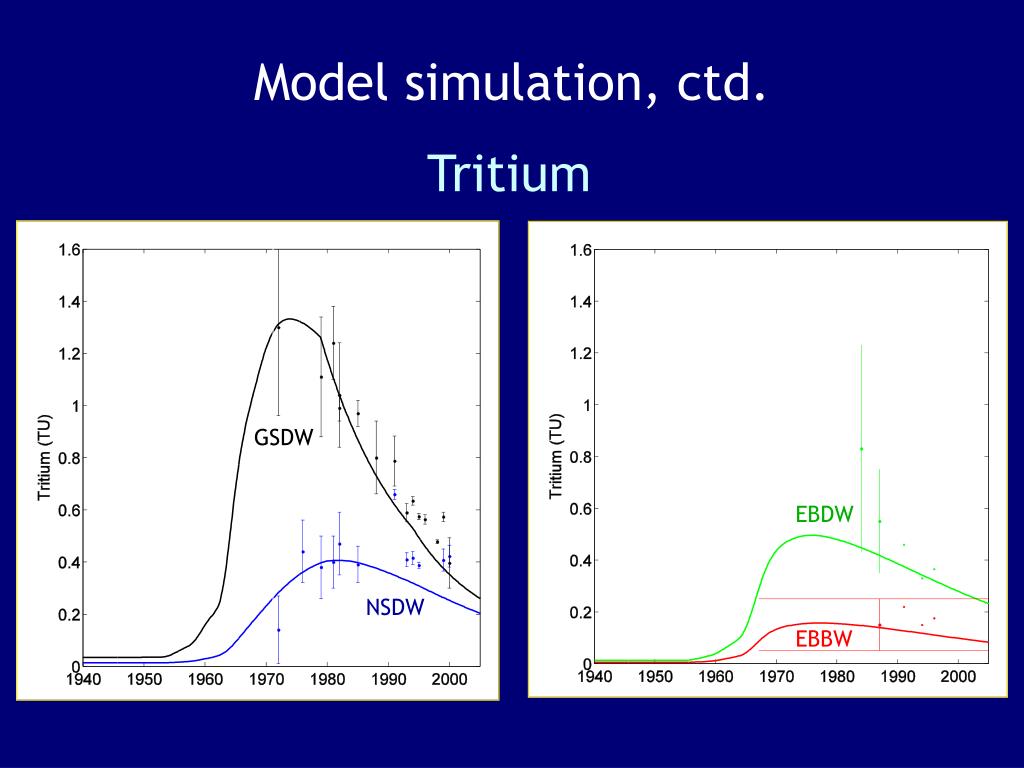 Model simulation, ctd.

Tritium

1.6
1.4
1.2
1
0.8
0.6
0.4
0.2
0
Tritium (TU)
GSDW
NSDW
1940 1950 1960 1970 1980 1990 2000

1.6
1.4
1.2
1
0.8
0.6
0.4
0.2
0
Tritium (TU)
EBDW
EBBW
1940 1950 1960 1970 1980 1990 2000